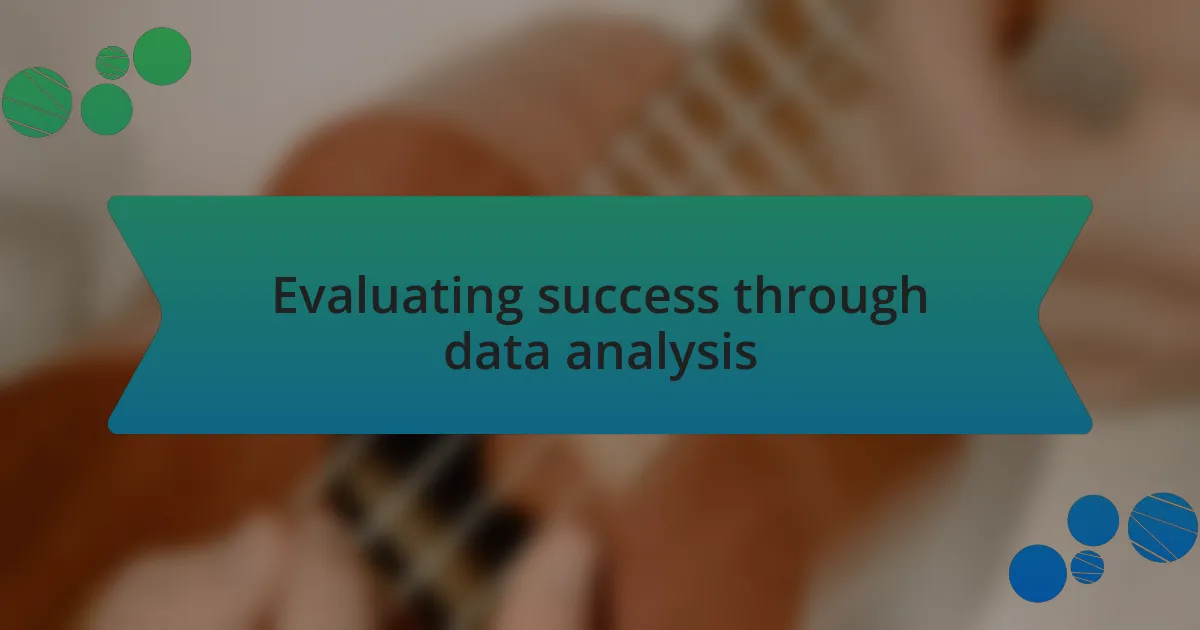 Evaluating success through data analysis